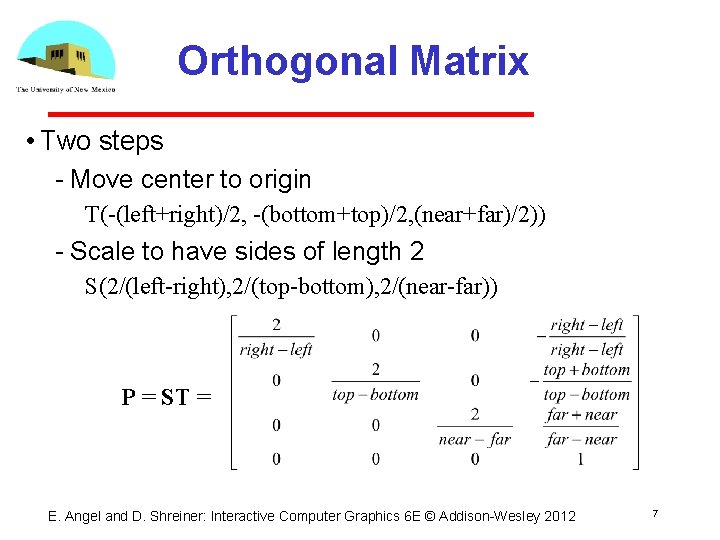 The University of New Mexico

Orthogonal Matrix

• Two steps

- Move center to origin

T(-(left+right)/2, -(bottom+top)/2,(near+far)/2))

- Scale to have sides of length 2

S(2/(left-right),2/(top-bottom),2/(near-far))

$\mathbf{P} = \mathbf{ST} = \begin{bmatrix} \frac{2}{right-left} & 0 & 0 & -\frac{right-left}{right-left} \\ 0 & \frac{2}{top-bottom} & 0 & -\frac{top+bottom}{top-bottom} \\ 0 & 0 & \frac{2}{near-far} & \frac{far+near}{far-near} \\ 0 & 0 & 0 & 1 \end{bmatrix}$

E. Angel and D. Shreiner: Interactive Computer Graphics 6E © Addison-Wesley 2012

7